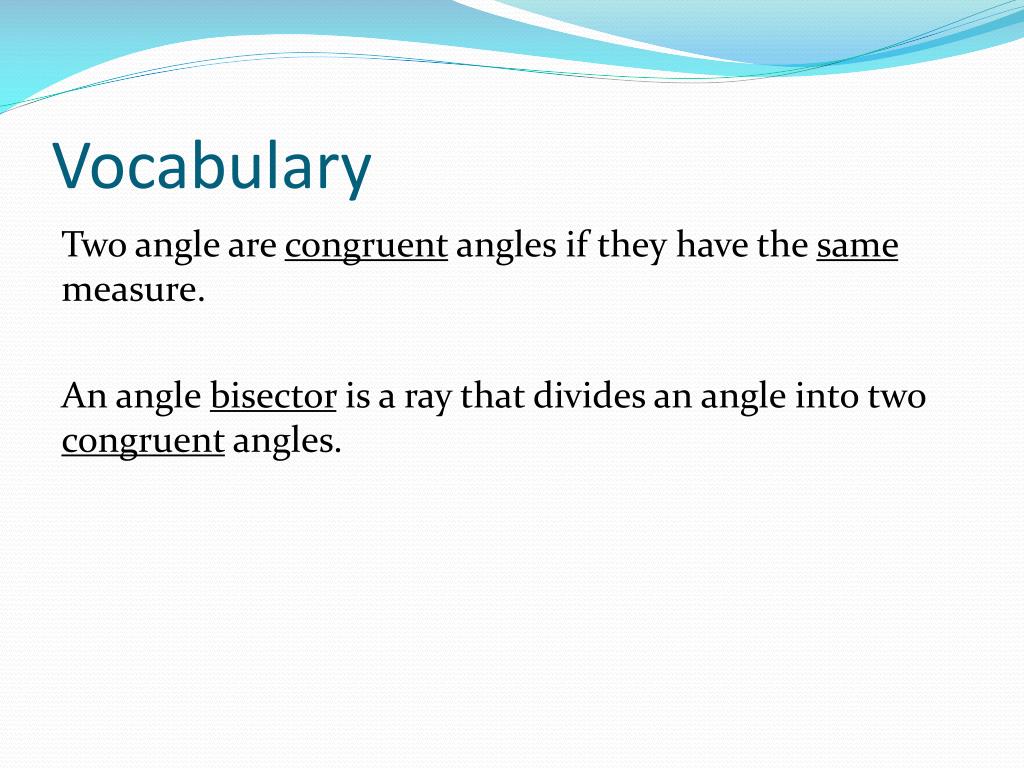 Vocabulary

Two angle are congruent angles if they have the same measure.

An angle bisector is a ray that divides an angle into two congruent angles.